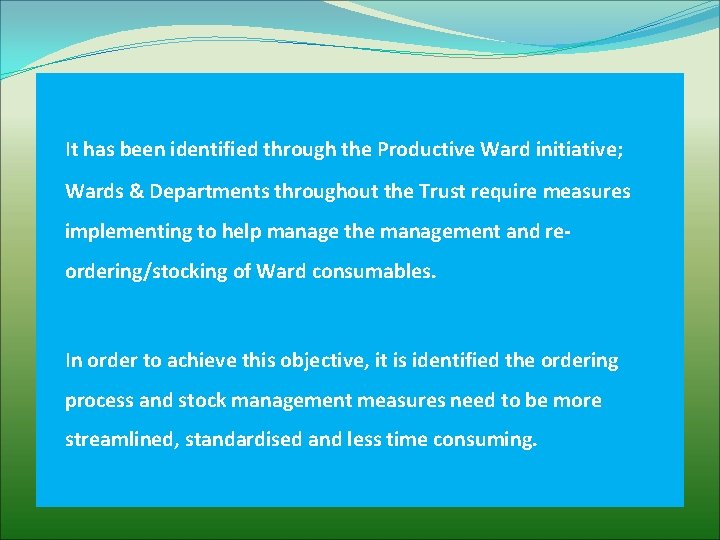 It has been identified through the Productive Ward initiative; Wards & Departments throughout the Trust require measures implementing to help manage the management and re-ordering/stocking of Ward consumables.

In order to achieve this objective, it is identified the ordering process and stock management measures need to be more streamlined, standardised and less time consuming.